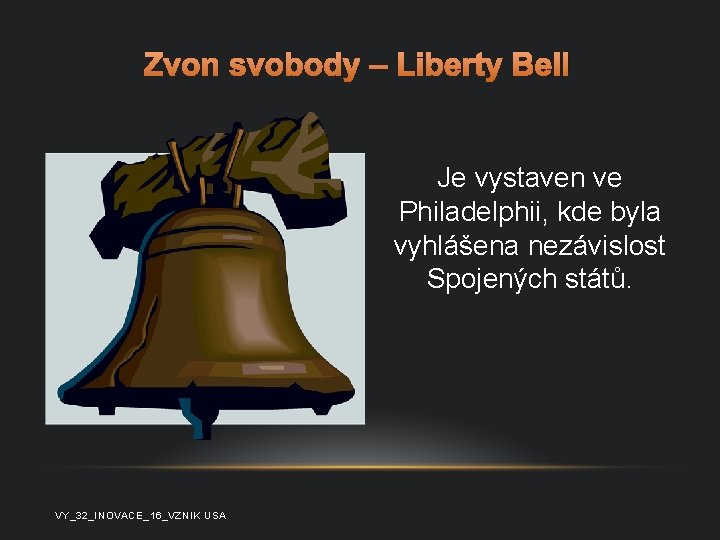 Zvon svobody – Liberty Bell

Je vystaven ve Philadelphii, kde byla vyhlášena nezávislost Spojených států.

VY_32_INOVACE_16_VZNIK USA